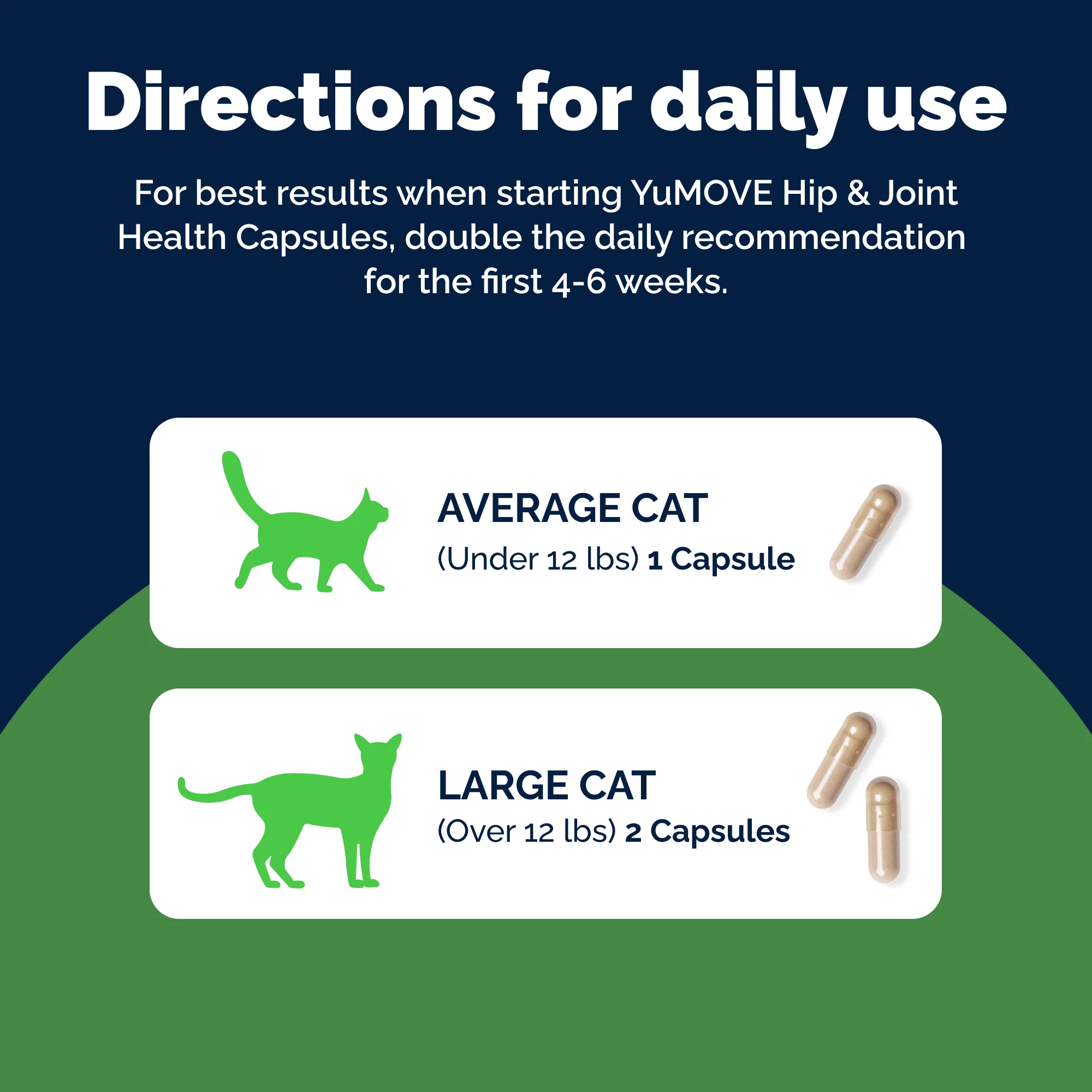 Directions for daily use

For best results when starting YuMOVE Hip & Joint Health Capsules, double the daily recommendation for the first 4-6 weeks.

AVERAGE CAT
(Under 12 lbs) 1 Capsule

LARGE CAT
(Over 12 lbs) 2 Capsules